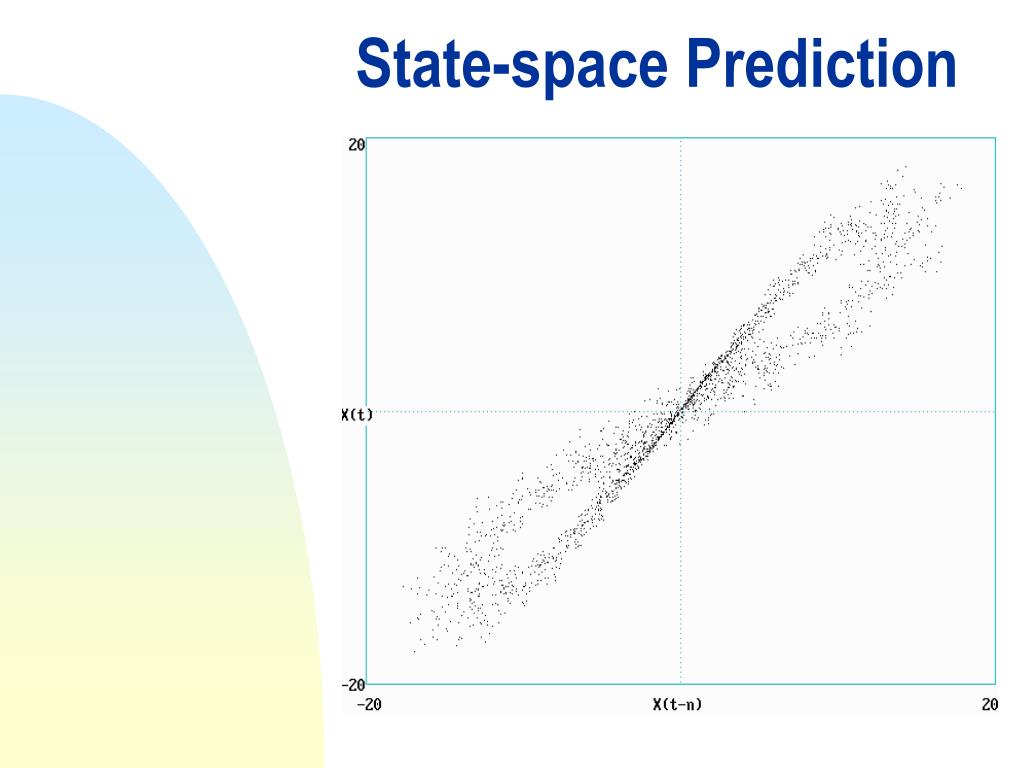 State-space Prediction

20

X(t)

-20

-20

X(t-n)

20